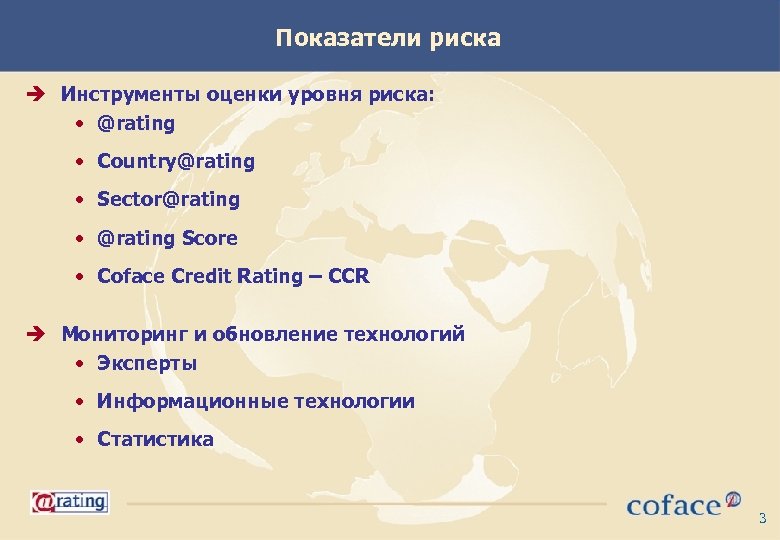 Показатели риска

➔ Инструменты оценки уровня риска:
• @rating
• Country@rating
• Sector@rating
• @rating Score
• Coface Credit Rating – CCR

➔ Мониторинг и обновление технологий
• Эксперты
• Информационные технологии
• Статистика

@rating

coface

3